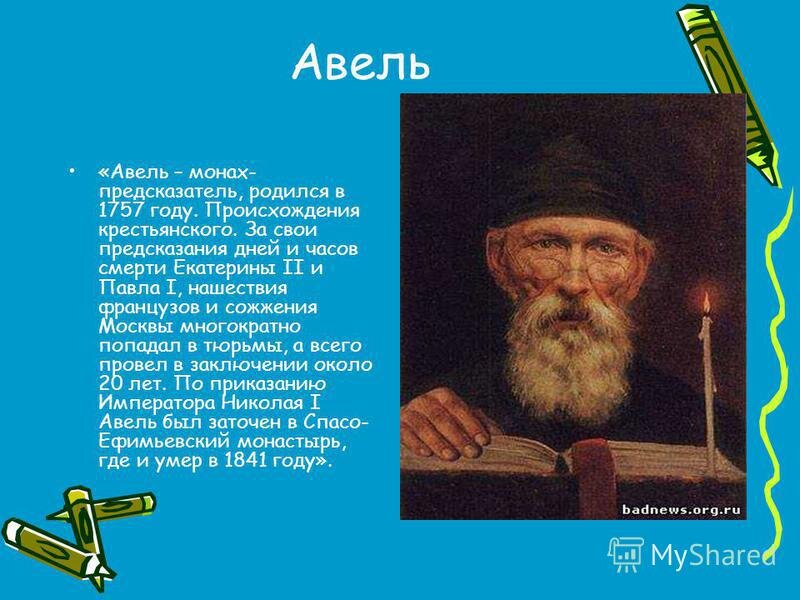 Авель

• «Авель – монах-предсказатель, родился в 1757 году. Происхождения крестьянского. За свои предсказания дней и часов смерти Екатерины II и Павла I, нашествия французов и сожжения Москвы многократно попадал в тюрьмы, а всего провел в заключении около 20 лет. По приказанию Императора Николая I Авель был заточен в Спасо-Ефимьевский монастырь, где и умер в 1841 году».

badnews.org.ru

MyShared